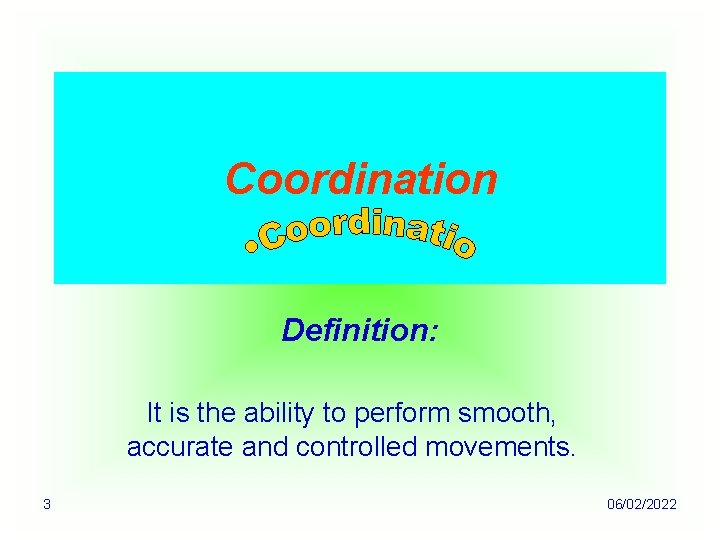 Coordination

.Coordinatio

Definition:

It is the ability to perform smooth, accurate and controlled movements.

3

06/02/2022